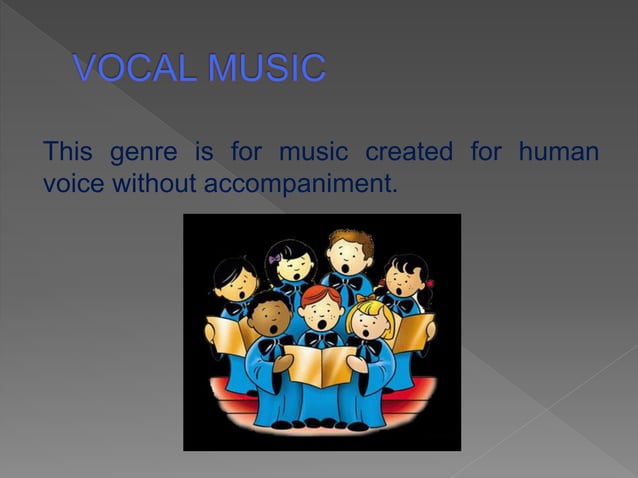 VOCAL MUSIC

This genre is for music created for human voice without accompaniment.